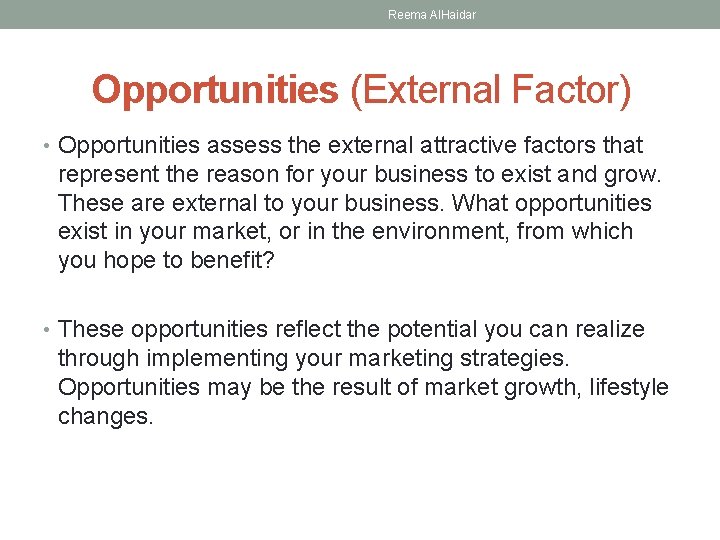 Reema AlHaidar

Opportunities (External Factor)

• Opportunities assess the external attractive factors that represent the reason for your business to exist and grow. These are external to your business. What opportunities exist in your market, or in the environment, from which you hope to benefit?

• These opportunities reflect the potential you can realize through implementing your marketing strategies. Opportunities may be the result of market growth, lifestyle changes.